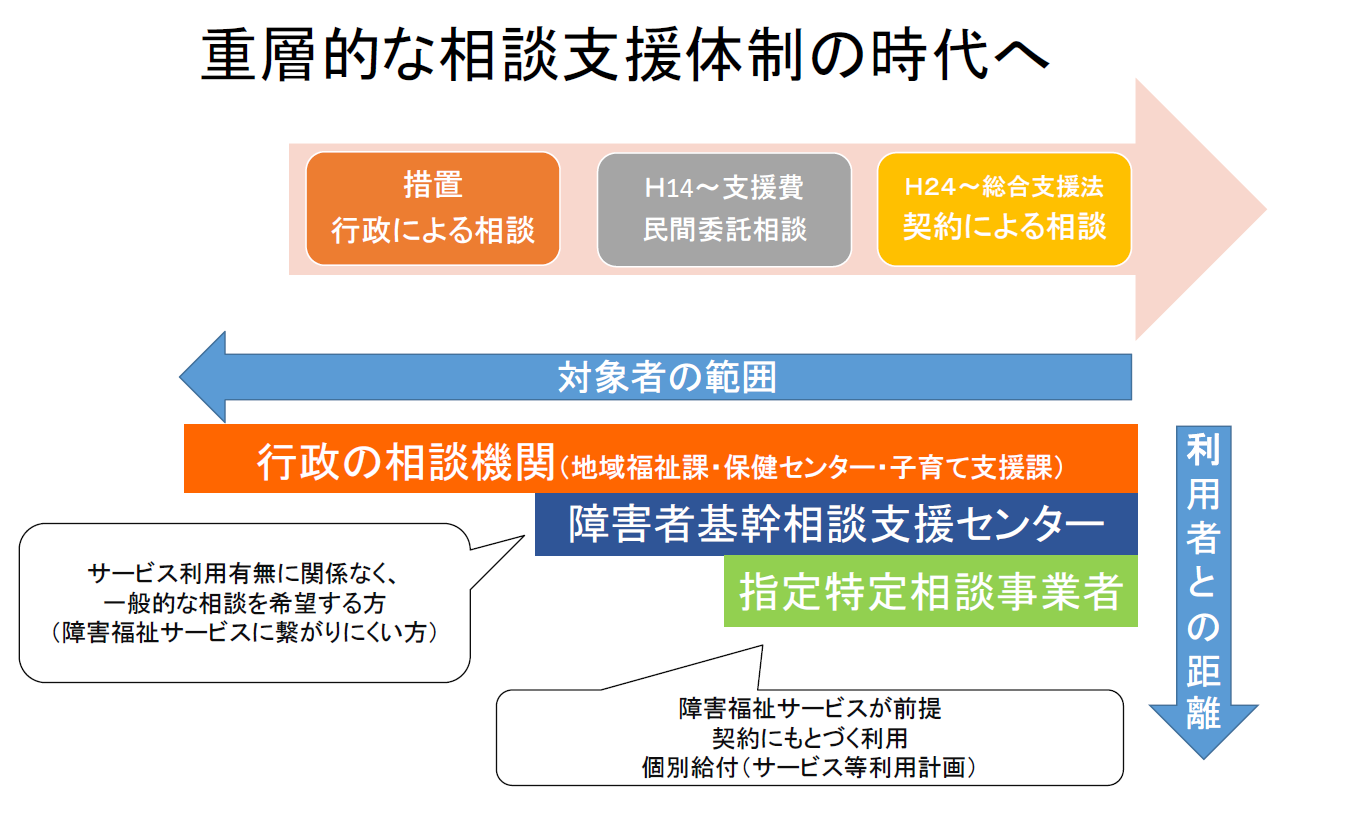 重層的な相談支援体制の時代へ

措置
行政による相談

H14～支援費
民間委託相談

H24～総合支援法
契約による相談

対象者の範囲

行政の相談機関（地域福祉課・保健センター・子育て支援課）

障害者基幹相談支援センター

指定特定相談事業者

利用者との距離

サービス利用有無に関係なく、
一般的な相談を希望する方
（障害福祉サービスに繋がりにくい方）

障害福祉サービスが前提
契約にもとづく利用
個別給付（サービス等利用計画）